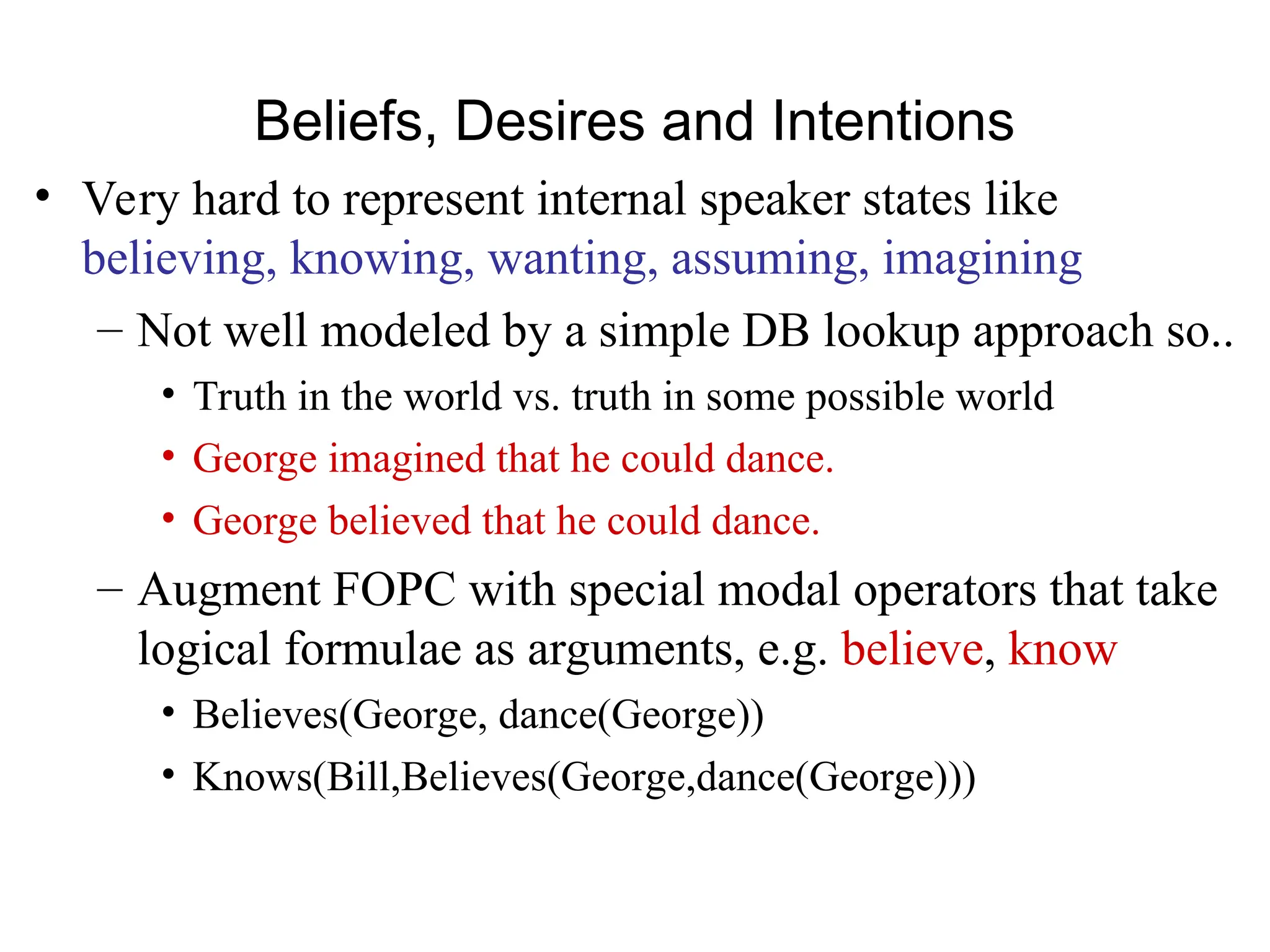 Beliefs, Desires and Intentions

• Very hard to represent internal speaker states like believing, knowing, wanting, assuming, imagining

– Not well modeled by a simple DB lookup approach so..

• Truth in the world vs. truth in some possible world

• George imagined that he could dance.

• George believed that he could dance.

– Augment FOPC with special modal operators that take logical formulae as arguments, e.g. believe, know

• Believes(George, dance(George))

• Knows(Bill,Believes(George,dance(George)))